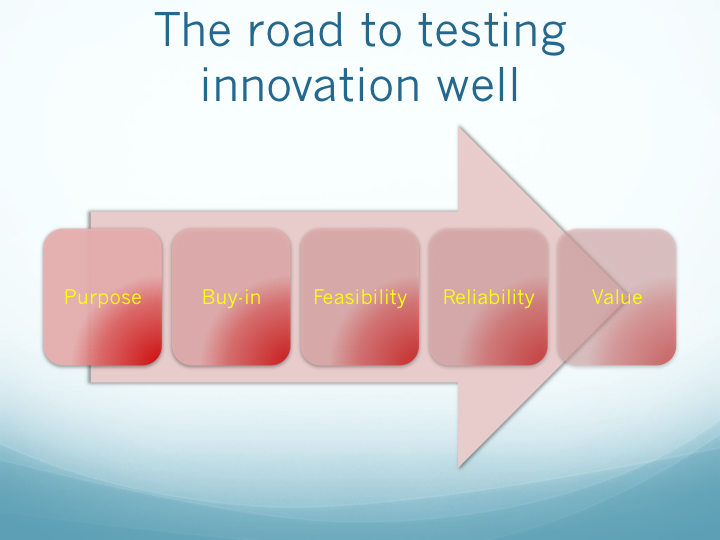 The road to testing innovation well

Purpose

Buy-in

Feasibility

Reliability

Value